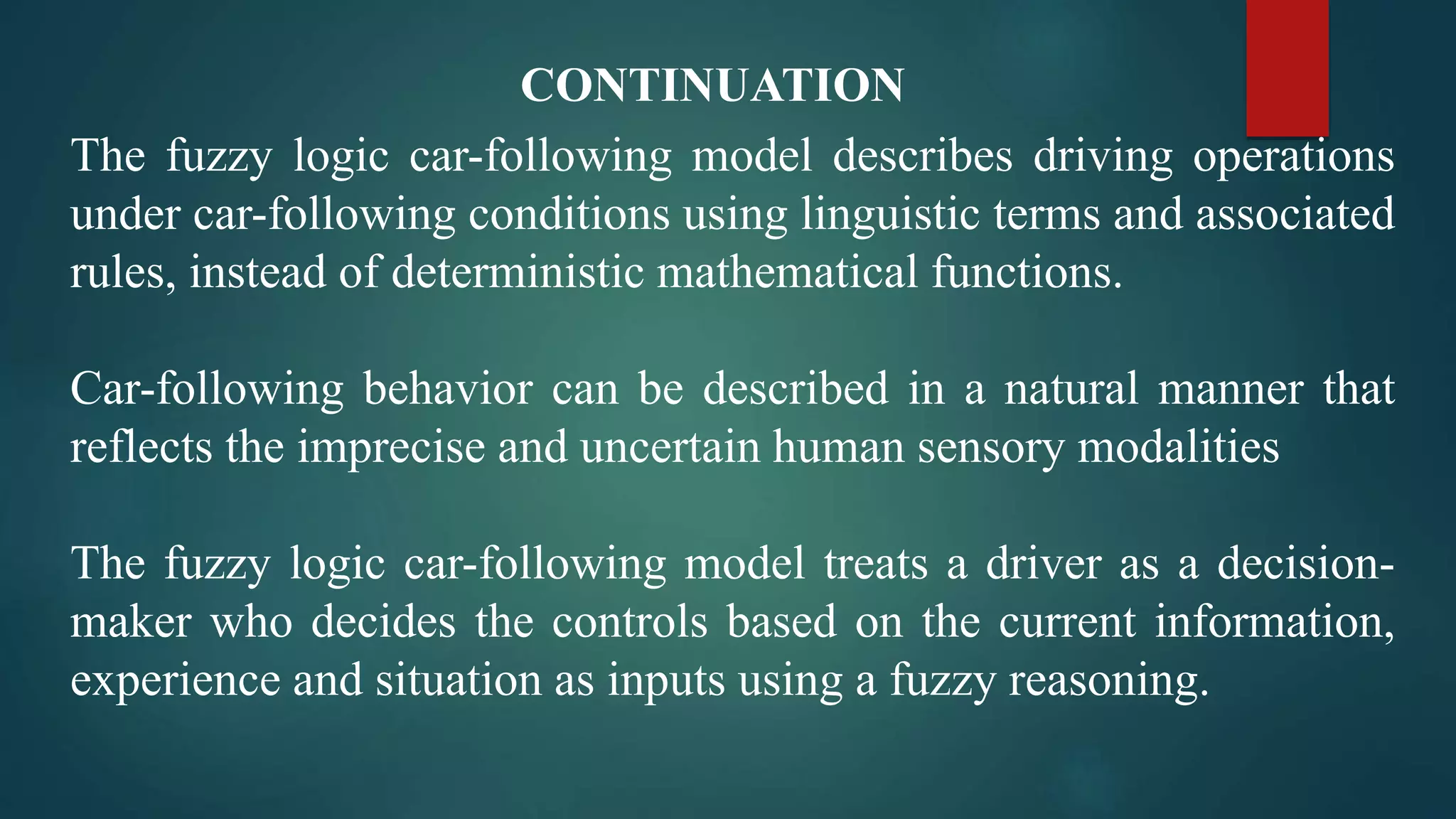 CONTINUATION

The fuzzy logic car-following model describes driving operations under car-following conditions using linguistic terms and associated rules, instead of deterministic mathematical functions.

Car-following behavior can be described in a natural manner that reflects the imprecise and uncertain human sensory modalities

The fuzzy logic car-following model treats a driver as a decision-maker who decides the controls based on the current information, experience and situation as inputs using a fuzzy reasoning.